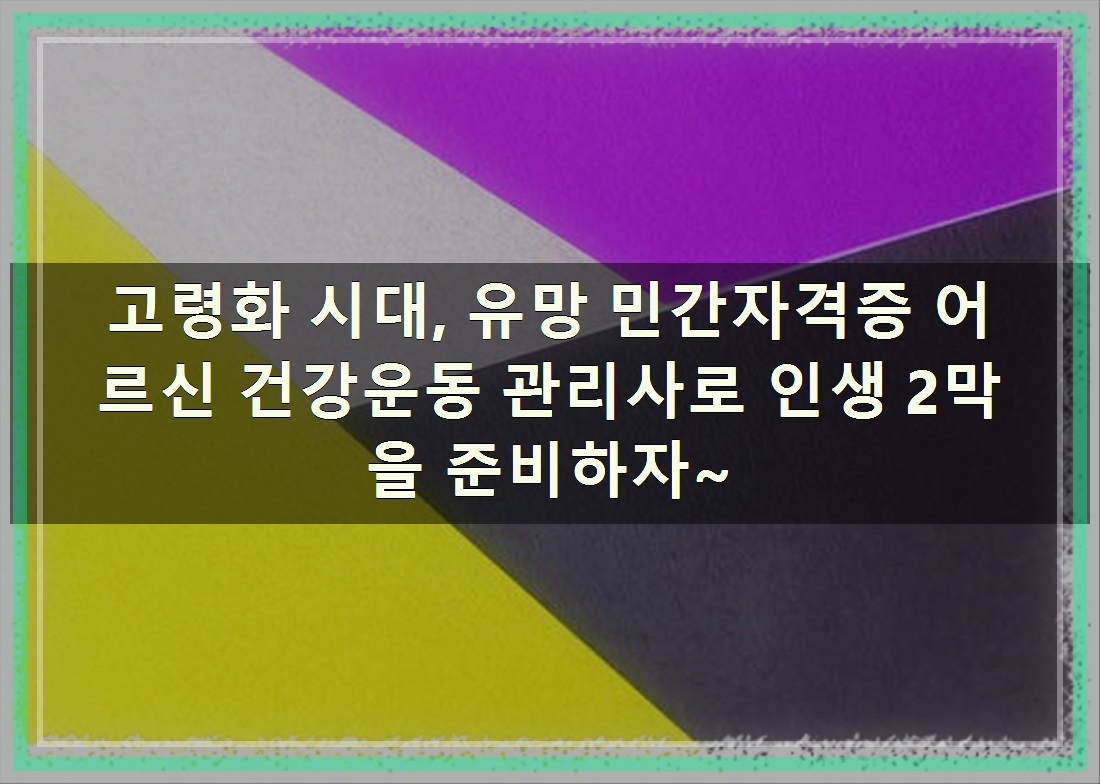 고령화 시대, 유망 민간자격증 어르신 건강운동 관리사로 인생 2막을 준비하자~